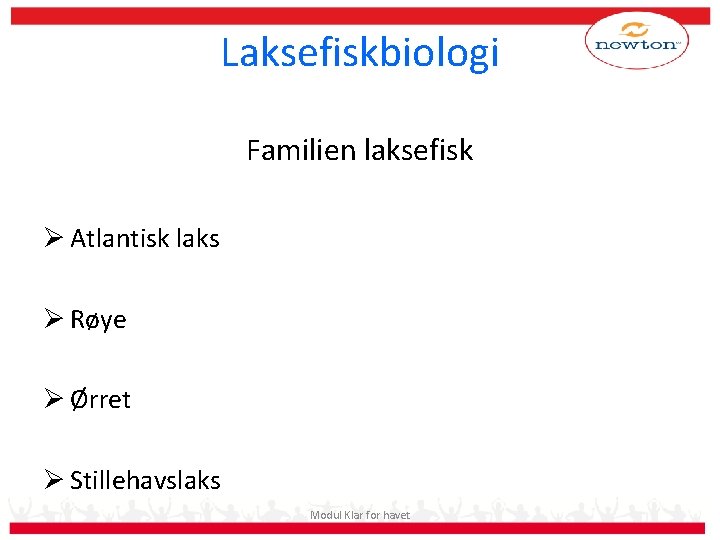 Laksefiskbiologi

newton

Familien laksefisk

➢ Atlantisk laks

➢ Røye

➢ Ørret

➢ Stillehavslaks

Modul Klar for havet